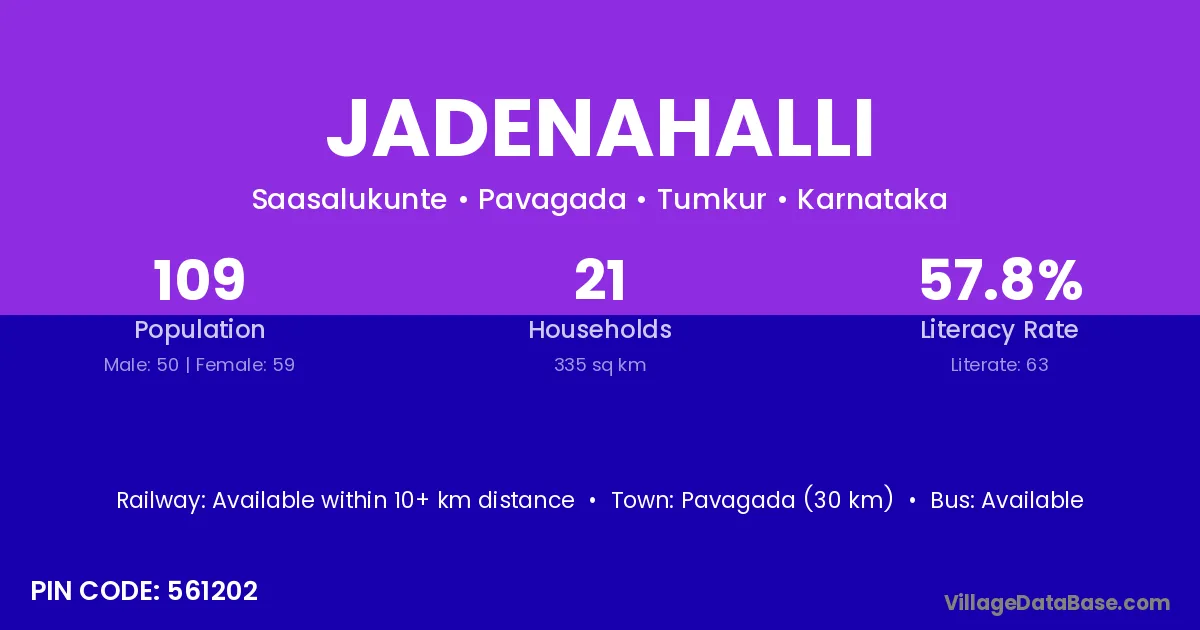 JADENAHALLI

Saasalukunte • Pavagada • Tumkur • Karnataka

109
Population
Male: 50 | Female: 59

21
Households
335 sq km

57.8%
Literacy Rate
Literate: 63

Railway: Available within 10+ km distance • Town: Pavagada (30 km) • Bus: Available

PIN CODE: 561202

VillageDataBase.com